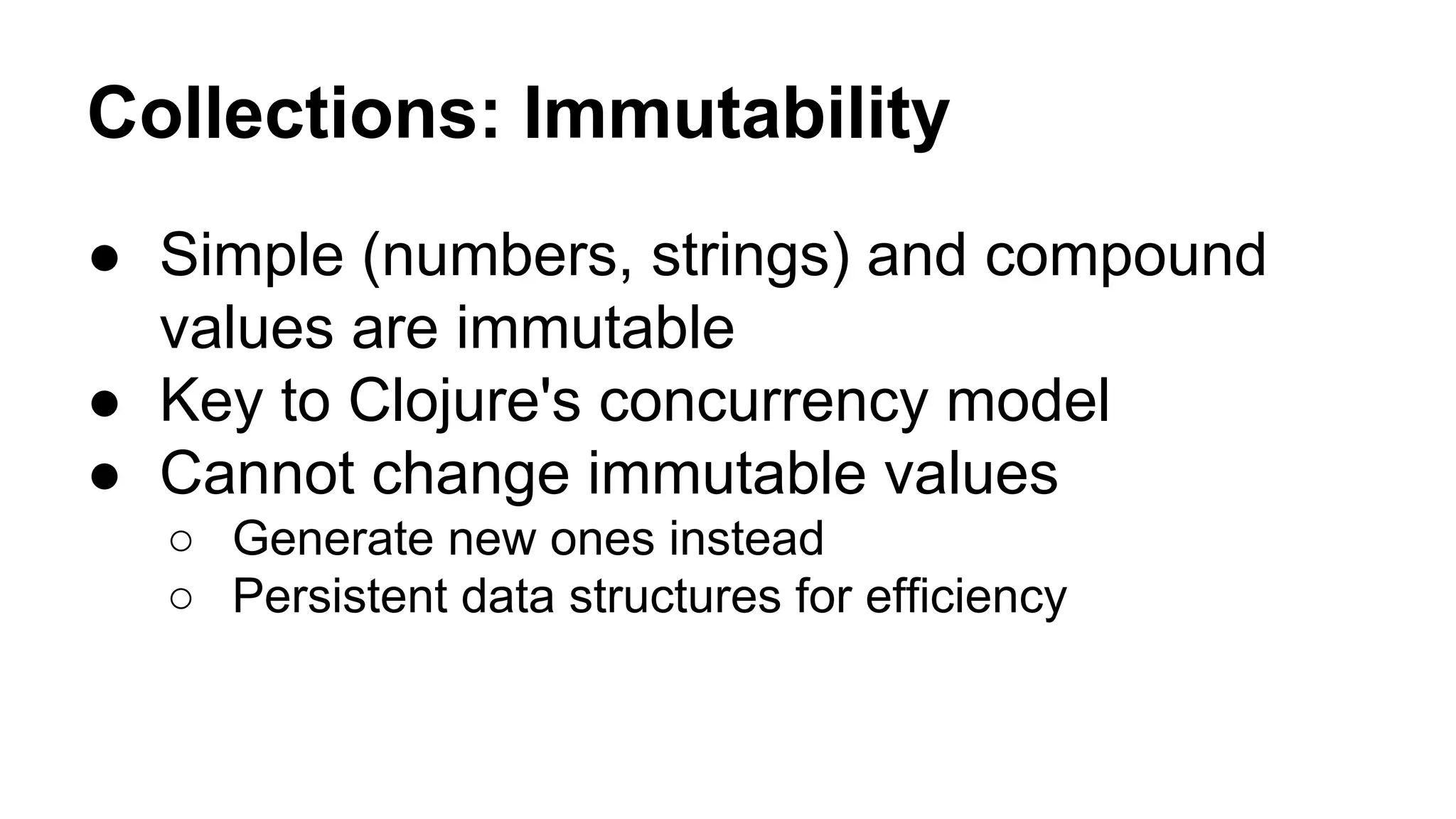 Collections: Immutability

● Simple (numbers, strings) and compound values are immutable
● Key to Clojure's concurrency model
● Cannot change immutable values
○ Generate new ones instead
○ Persistent data structures for efficiency